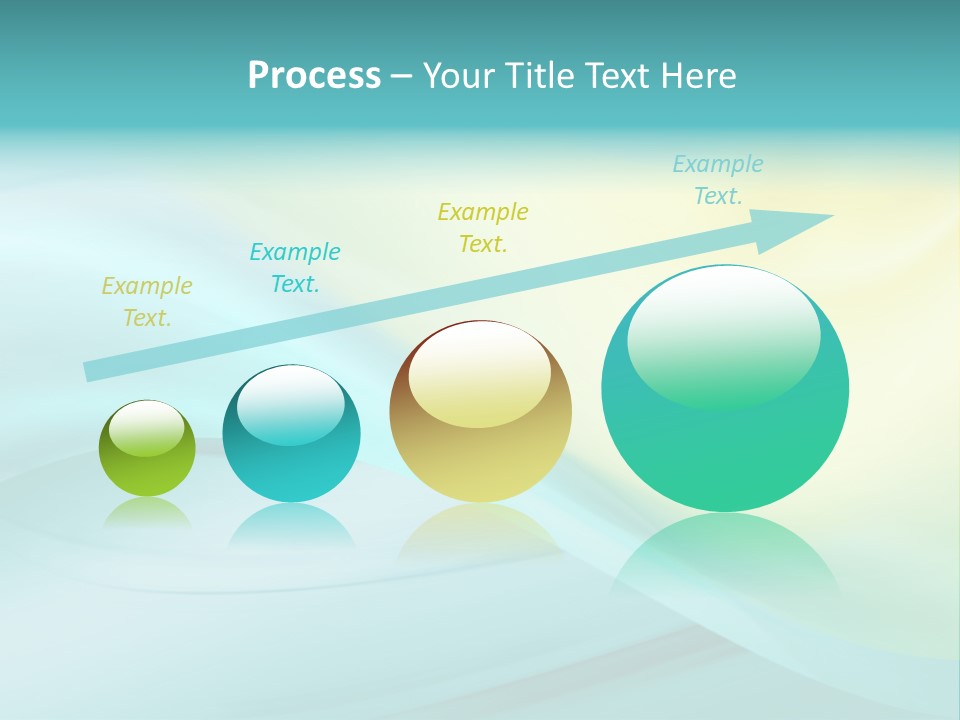 Process – Your Title Text Here

Example Text.

Example Text.

Example Text.

Example Text.